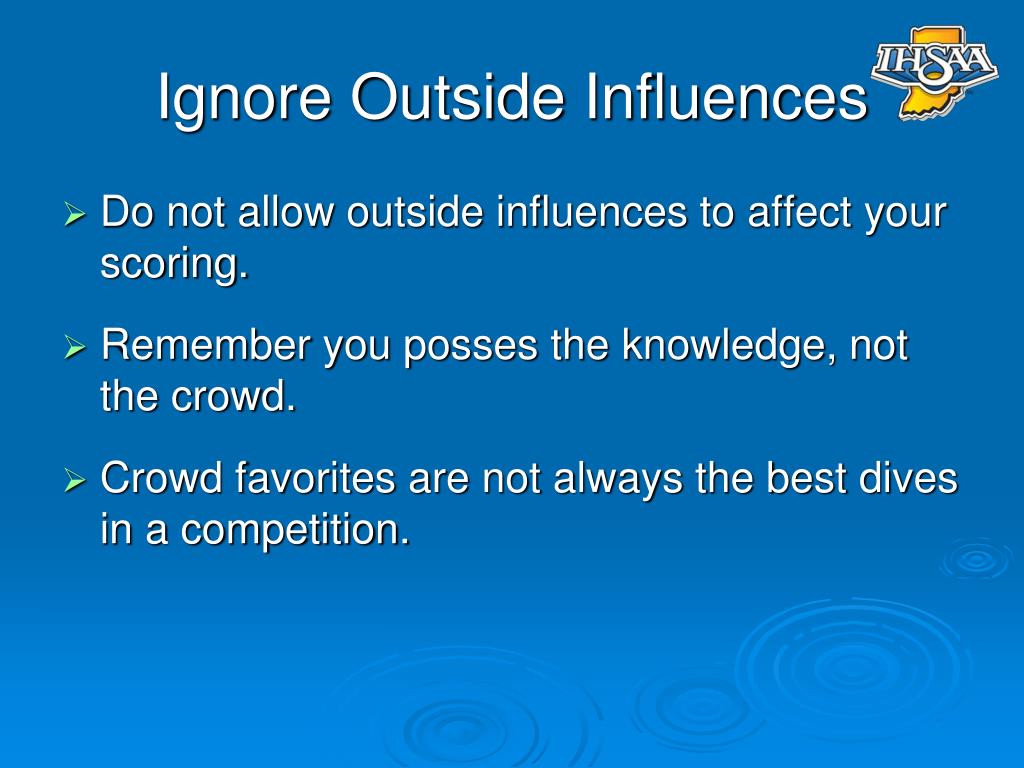 Ignore Outside Influences

IHSAA

➢ Do not allow outside influences to affect your scoring.

➢ Remember you posses the knowledge, not the crowd.

➢ Crowd favorites are not always the best dives in a competition.